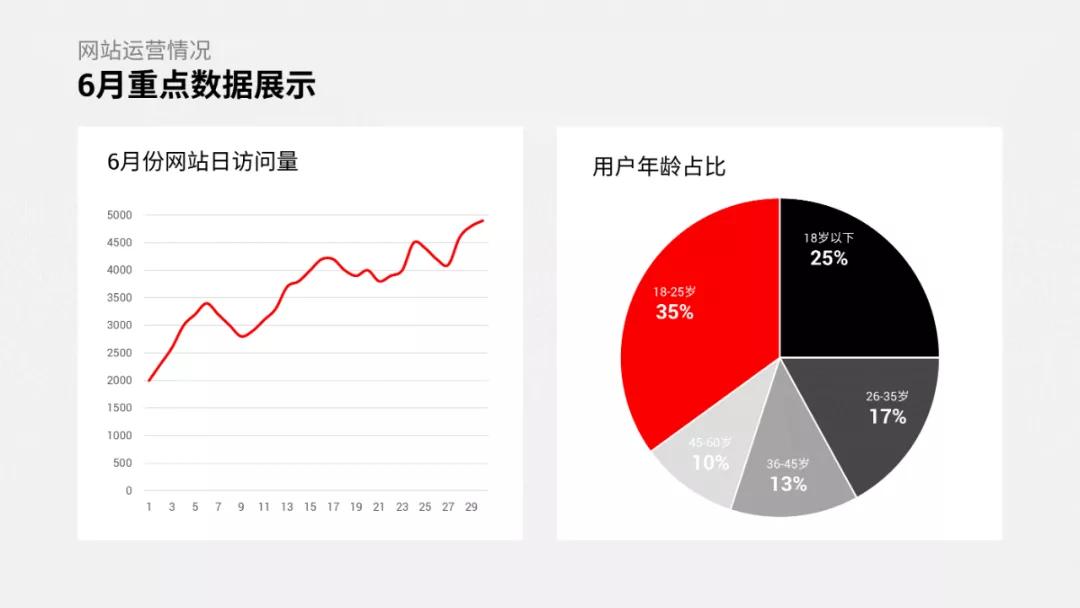 网站运营情况
6月重点数据展示

6月份网站日访问量

5000
4500
4000
3500
3000
2500
2000
1500
1000
500
0

1 3 5 7 9 11 13 15 17 19 21 23 25 27 29

用户年龄占比

18岁以下
25%

26-35岁
17%

36-45岁
13%

45-60岁
10%

18-25岁
35%